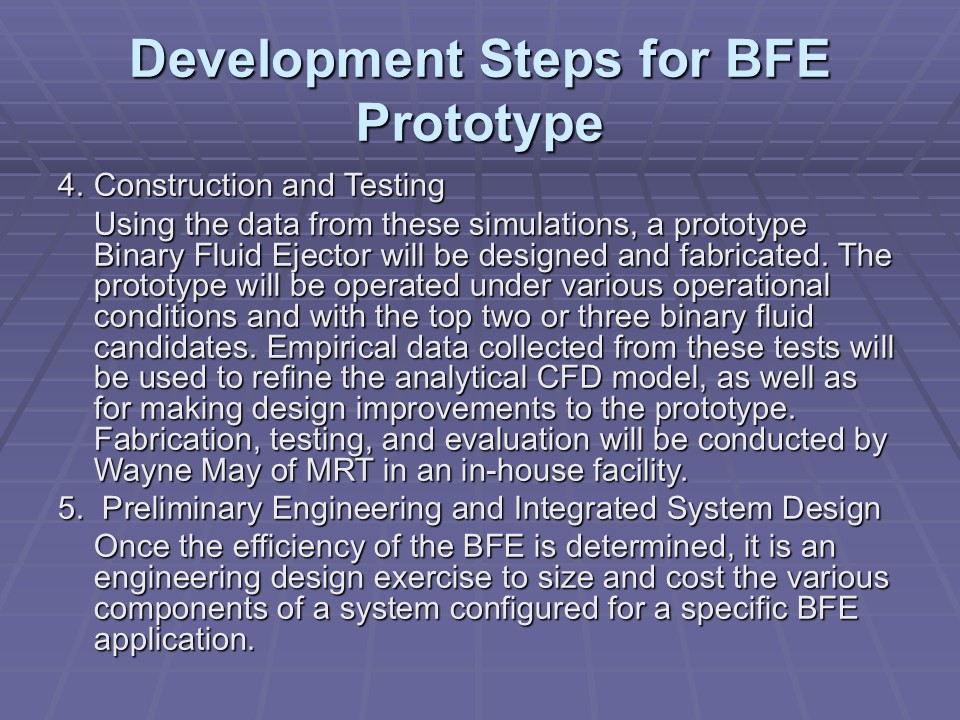 Development Steps for BFE Prototype

4. Construction and Testing

Using the data from these simulations, a prototype Binary Fluid Ejector will be designed and fabricated. The prototype will be operated under various operational conditions and with the top two or three binary fluid candidates. Empirical data collected from these tests will be used to refine the analytical CFD model, as well as for making design improvements to the prototype. Fabrication, testing, and evaluation will be conducted by Wayne May of MRT in an in-house facility.

5. Preliminary Engineering and Integrated System Design

Once the efficiency of the BFE is determined, it is an engineering design exercise to size and cost the various components of a system configured for a specific BFE application.